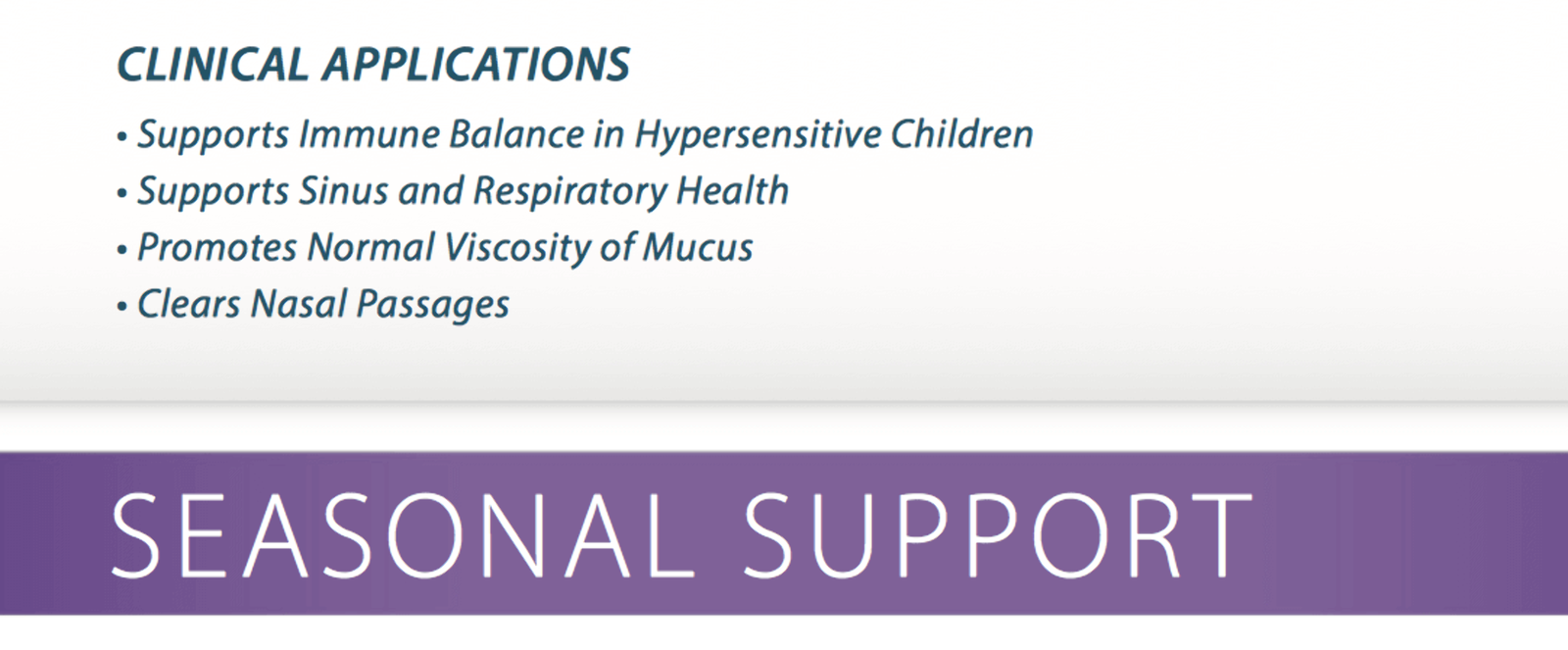 CLINICAL APPLICATIONS

• Supports Immune Balance in Hypersensitive Children
• Supports Sinus and Respiratory Health
• Promotes Normal Viscosity of Mucus
• Clears Nasal Passages

SEASONAL SUPPORT